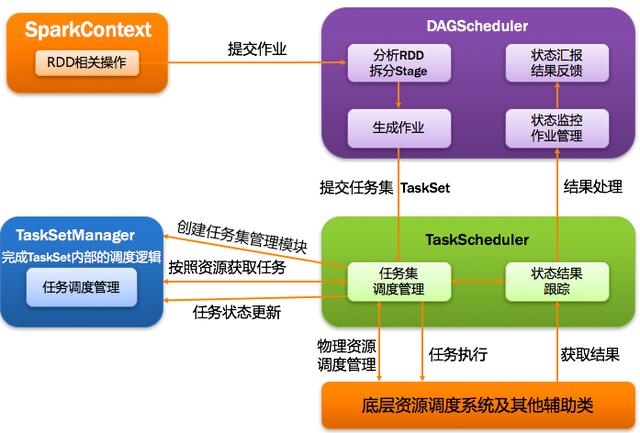 SparkContext

RDD相关操作

提交作业

DAGScheduler

分析RDD
拆分Stage

状态汇报
结果反馈

生成作业

状态监控
作业管理

提交任务集 TaskSet

结果处理

TaskSetManager

完成TaskSet内部的调度逻辑

任务调度管理

创建任务集管理模块

按照资源获取任务

任务状态更新

TaskScheduler

任务集
调度管理

状态结果
跟踪

物理资源
调度管理

任务执行

获取结果

底层资源调度系统及其他辅助类